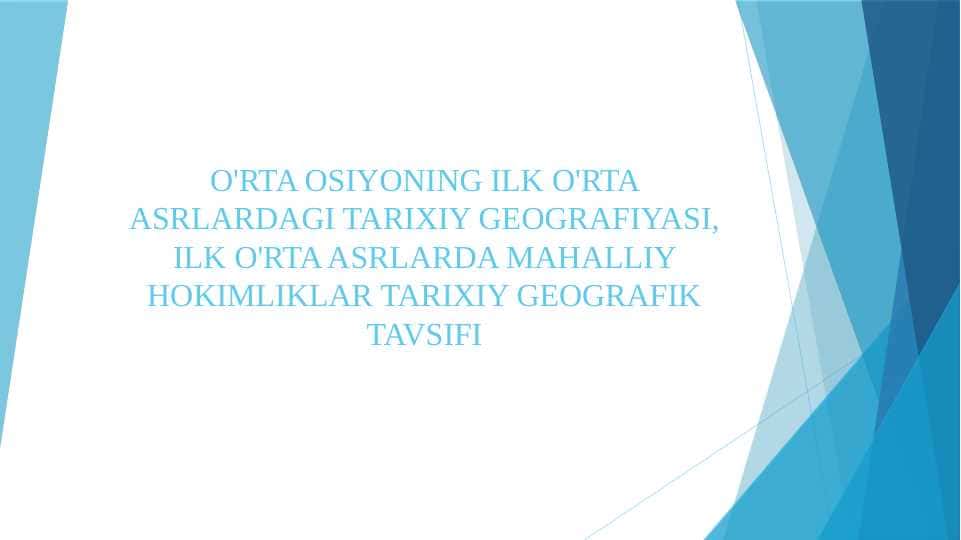 O'RTA OSIYONING ILK O'RTA ASRLARDAGI TARIXIY GEOGRAFIYASI, ILK O'RTA ASRLARDA MAHALLIY HOKIMLIKLAR TARIXIY GEOGRAFIK TAVSIFI